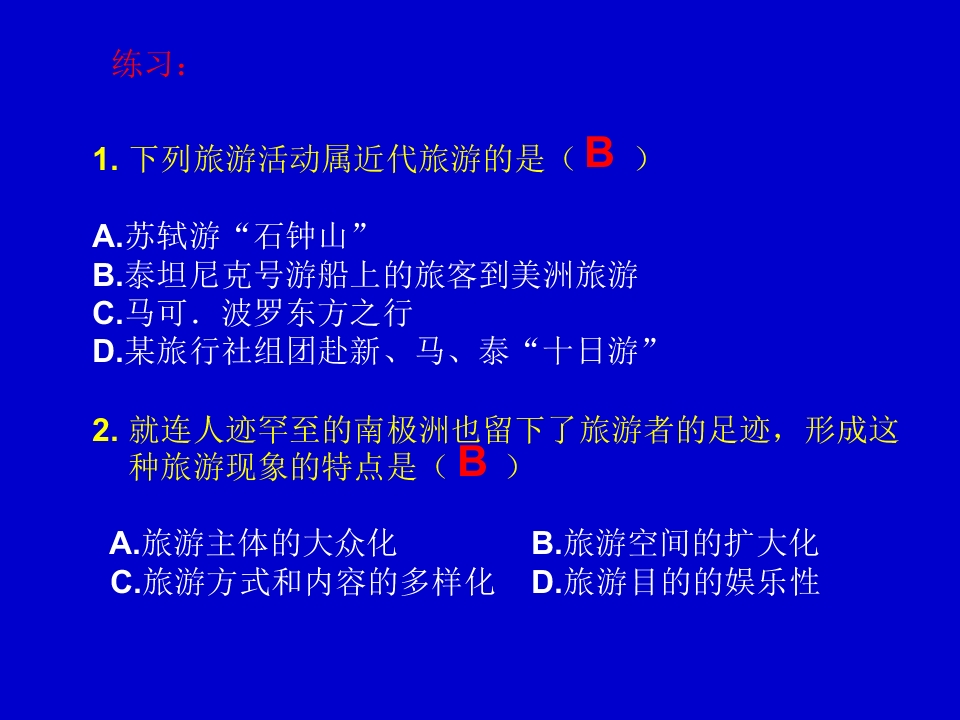 练习：

1. 下列旅游活动属近代旅游的是（ B ）

A.苏轼游“石钟山”
B.泰坦尼克号游船上的旅客到美洲旅游
C.马可．波罗东方之行
D.某旅行社组团赴新、马、泰“十日游”

2. 就连人迹罕至的南极洲也留下了旅游者的足迹，形成这种旅游现象的特点是（ B ）

A.旅游主体的大众化　B.旅游空间的扩大化
C.旅游方式和内容的多样化　D.旅游目的的娱乐性